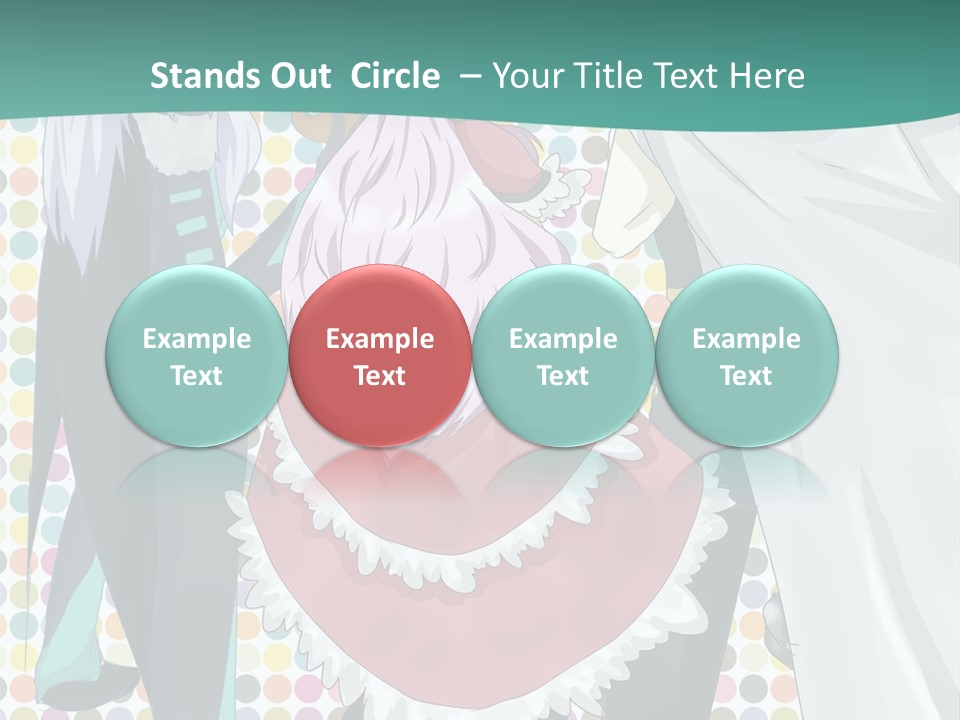 Stands Out Circle – Your Title Text Here

Example Text

Example Text

Example Text

Example Text